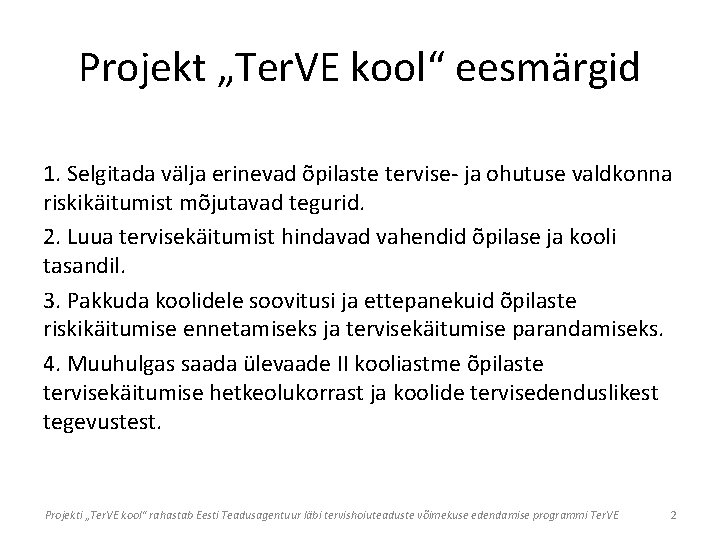 Projekt „TerVE kool“ eesmärgid

1. Selgitada välja erinevad õpilaste tervise- ja ohutuse valdkonna riskikäitumist mõjutavad tegurid.

2. Luua tervisekäitumist hindavad vahendid õpilase ja kooli tasandil.

3. Pakkuda koolidele soovitusi ja ettepanekuid õpilaste riskikäitumise ennetamiseks ja tervisekäitumise parandamiseks.

4. Muuhulgas saada ülevaade II kooliastme õpilaste tervisekäitumise hetkeolukorrast ja koolide tervisedenduslikest tegevustest.

Projekti „TerVE kool“ rahastab Eesti Teadusagentuur läbi tervishoiuteaduste võimekuse edendamise programmi TerVE

2